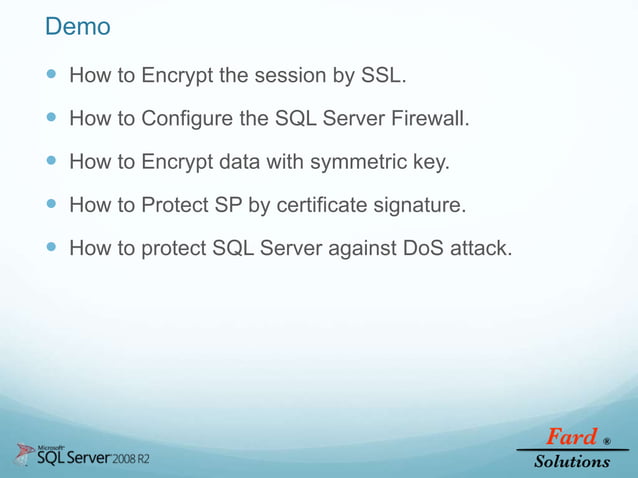 Demo

How to Encrypt the session by SSL.

How to Configure the SQL Server Firewall.

How to Encrypt data with symmetric key.

How to Protect SP by certificate signature.

How to protect SQL Server against DoS attack.

Microsoft SQL Server 2008 R2

Fard ®
Solutions